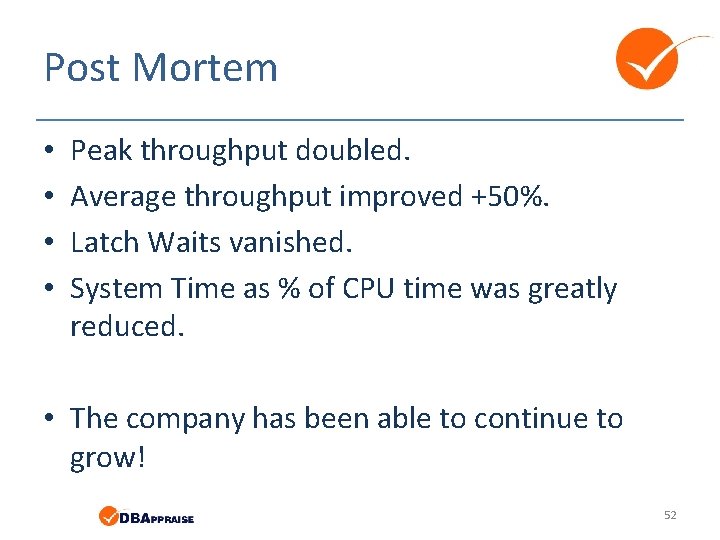 Post Mortem

• Peak throughput doubled.
• Average throughput improved +50%.
• Latch Waits vanished.
• System Time as % of CPU time was greatly reduced.

• The company has been able to continue to grow!

DBAPPRAISE

52